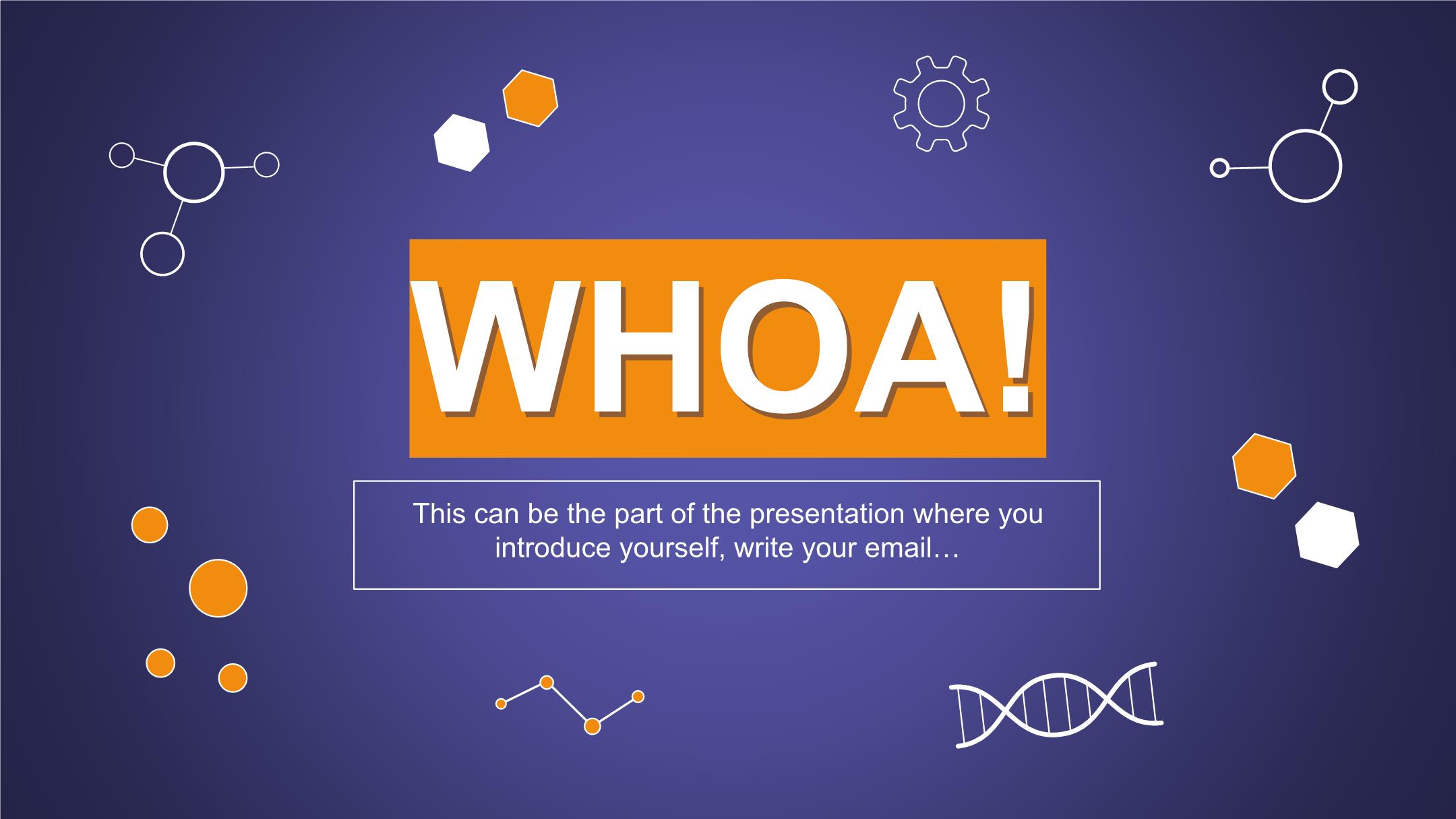 WHOA!

This can be the part of the presentation where you introduce yourself, write your email…